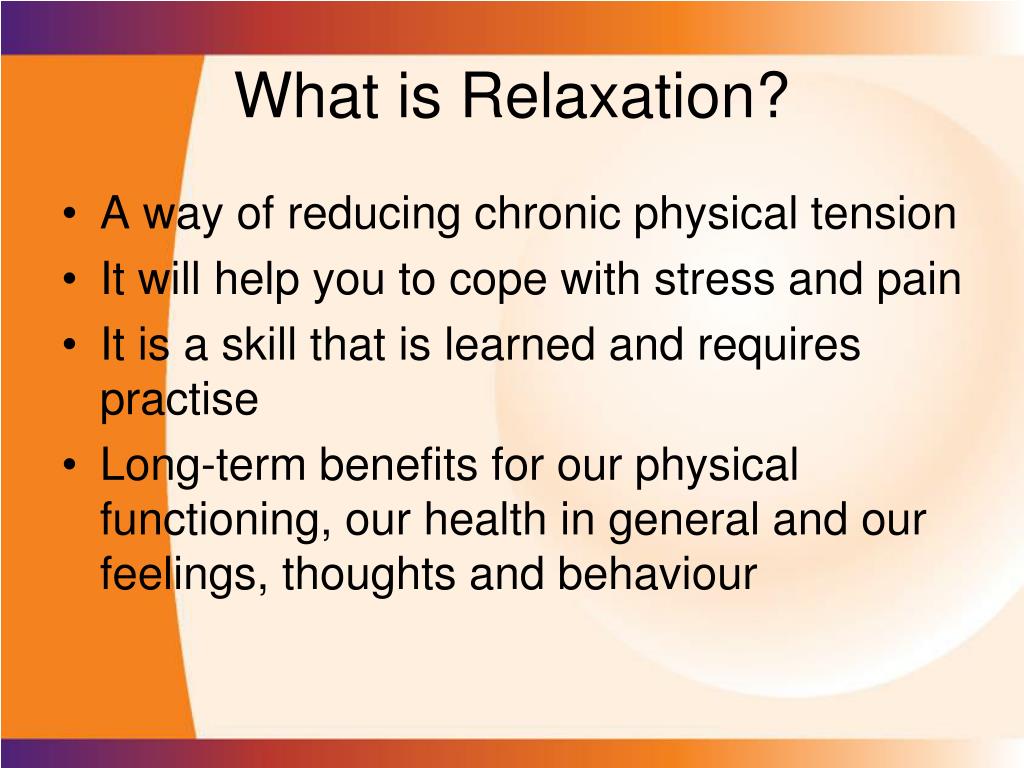 What is Relaxation?

• A way of reducing chronic physical tension
• It will help you to cope with stress and pain
• It is a skill that is learned and requires practise
• Long-term benefits for our physical functioning, our health in general and our feelings, thoughts and behaviour